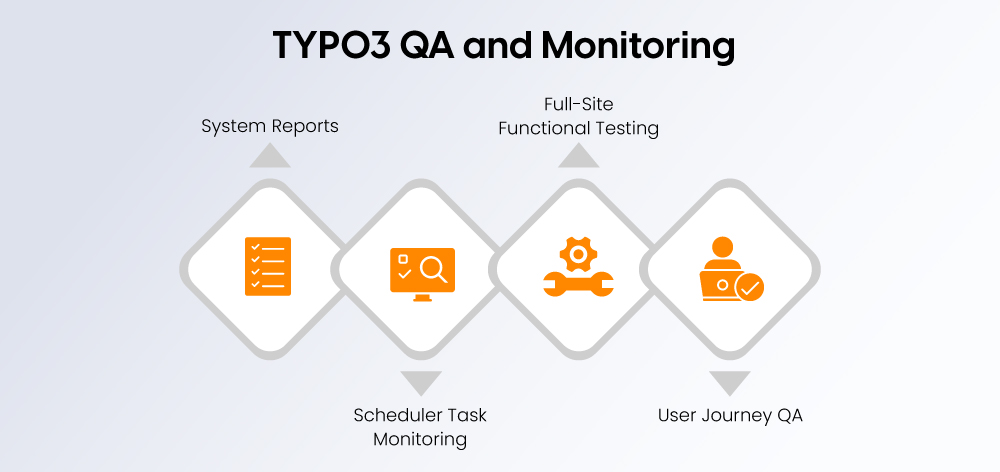 TYPO3 QA and Monitoring

System Reports

Full-Site Functional Testing

Scheduler Task Monitoring

User Journey QA